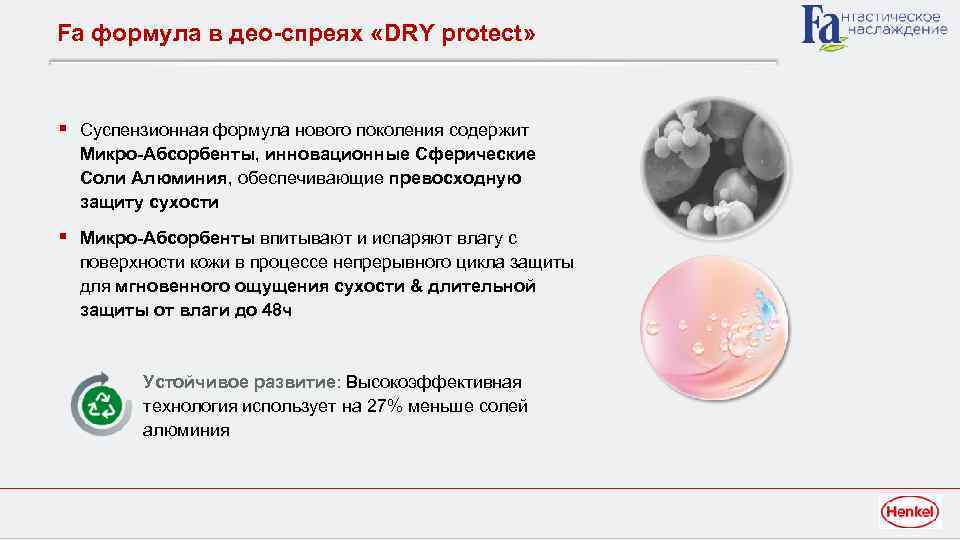 Fa формула в део-спреях «DRY protect»

Fa нтастическое наслаждение

▪ Суспензионная формула нового поколения содержит Микро-Абсорбенты, инновационные Сферические Соли Алюминия, обеспечивающие превосходную защиту сухости

▪ Микро-Абсорбенты впитывают и испаряют влагу с поверхности кожи в процессе непрерывного цикла защиты для мгновенного ощущения сухости & длительной защиты от влаги до 48ч

Устойчивое развитие: Высокоэффективная технология использует на 27% меньше солей алюминия

Henkel